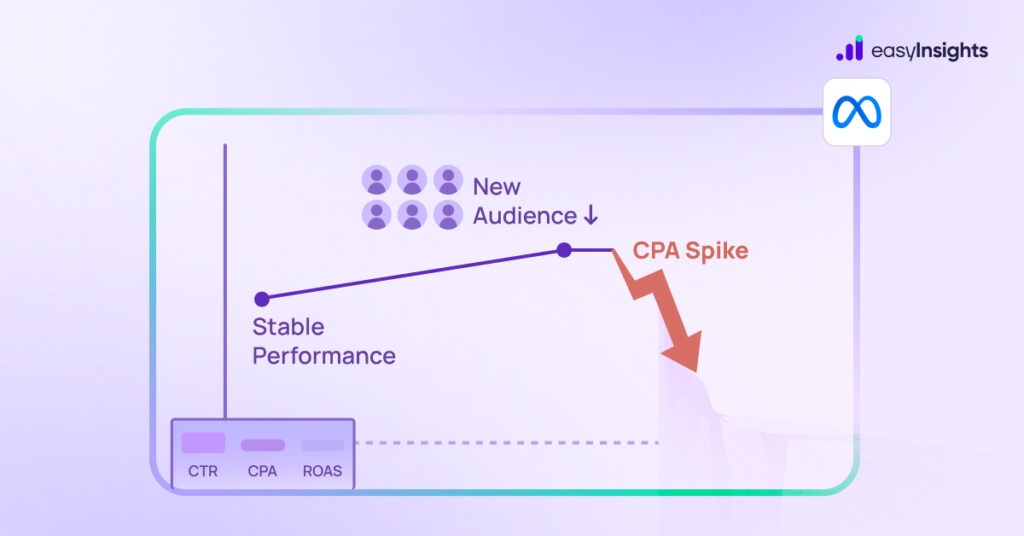 easyInsights

New
Audience ↓

CPA Spike

Stable
Performance

CTR CPA ROAS